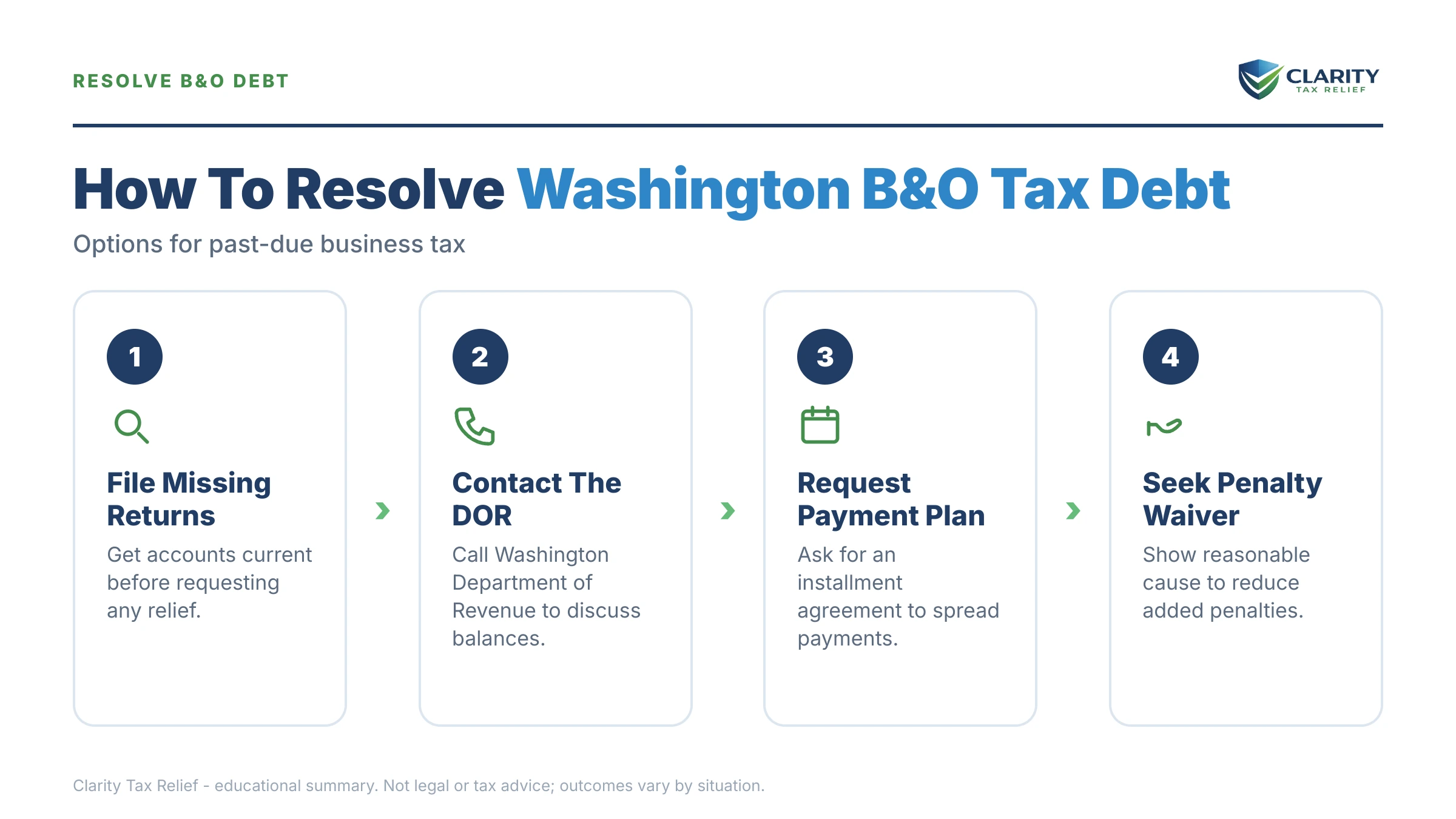 RESOLVE B&O DEBT

CLARITY
TAX RELIEF

How To Resolve Washington B&O Tax Debt

Options for past-due business tax

1

File Missing Returns

Get accounts current before requesting any relief.

2

Contact The DOR

Call Washington Department of Revenue to discuss balances.

3

Request Payment Plan

Ask for an installment agreement to spread payments.

4

Seek Penalty Waiver

Show reasonable cause to reduce added penalties.

Clarity Tax Relief - educational summary. Not legal or tax advice; outcomes vary by situation.